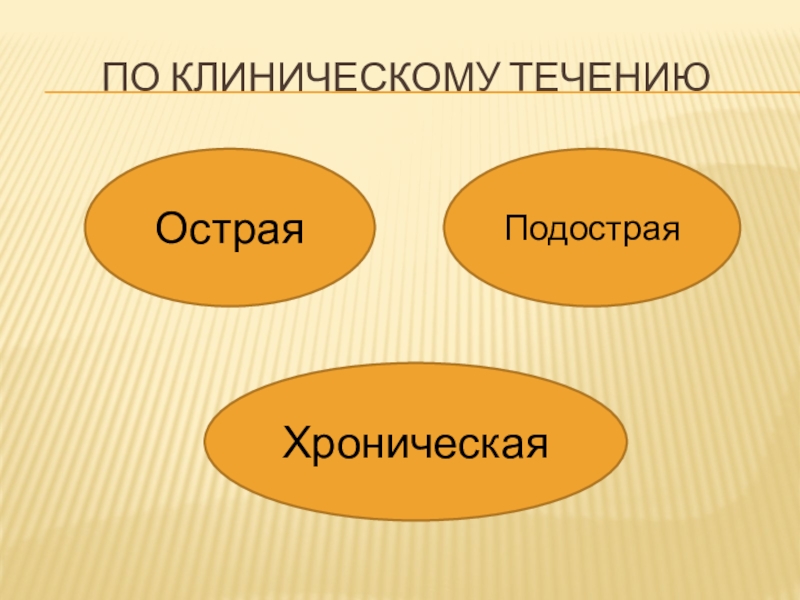 ПО КЛИНИЧЕСКОМУ ТЕЧЕНИЮ

Острая

Подострая

Хроническая